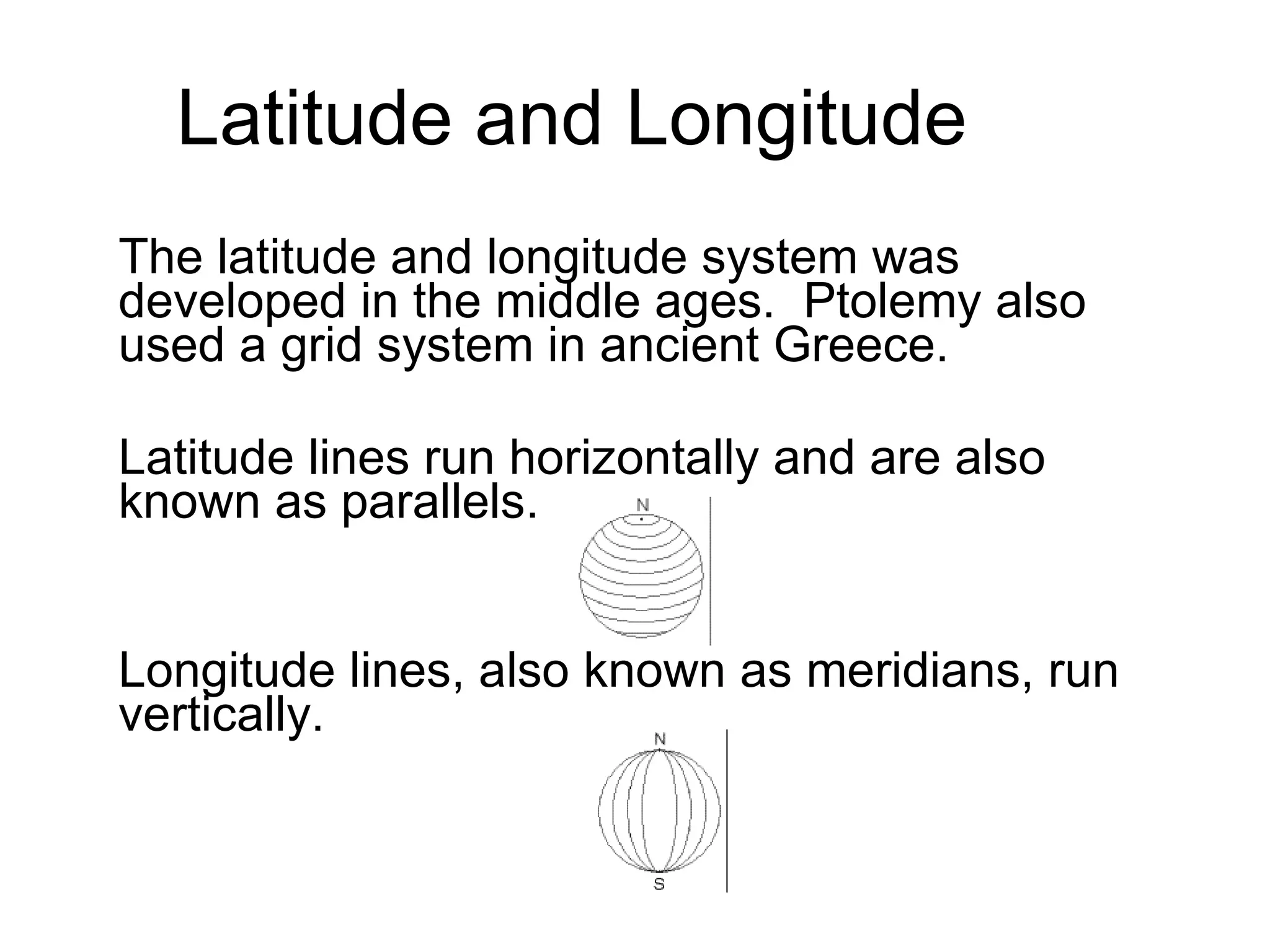 Latitude and Longitude

The latitude and longitude system was developed in the middle ages.  Ptolemy also used a grid system in ancient Greece.

Latitude lines run horizontally and are also known as parallels.

N

Longitude lines, also known as meridians, run vertically.

N

S